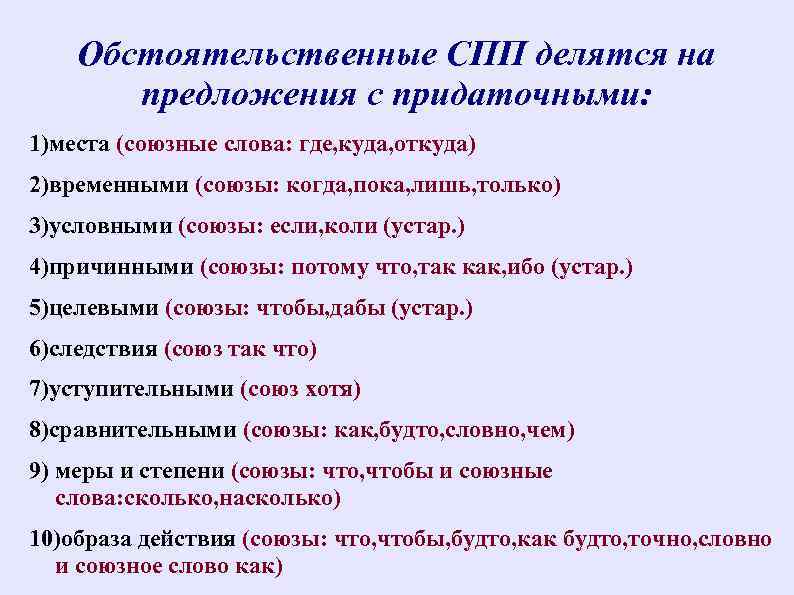 Обстоятельственные СПП делятся на предложения с придаточными:

1)места (союзные слова: где,куда,откуда)

2)временными (союзы: когда,пока,лишь,только)

3)условными (союзы: если,коли (устар.)

4)причинными (союзы: потому что,так как,ибо (устар.)

5)целевыми (союзы: чтобы,дабы (устар.)

6)следствия (союз так что)

7)уступительными (союз хотя)

8)сравнительными (союзы: как,будто,словно,чем)

9) меры и степени (союзы: что,чтобы и союзные слова:сколько,насколько)

10)образа действия (союзы: что,чтобы,будто,как будто,точно,словно и союзное слово как)